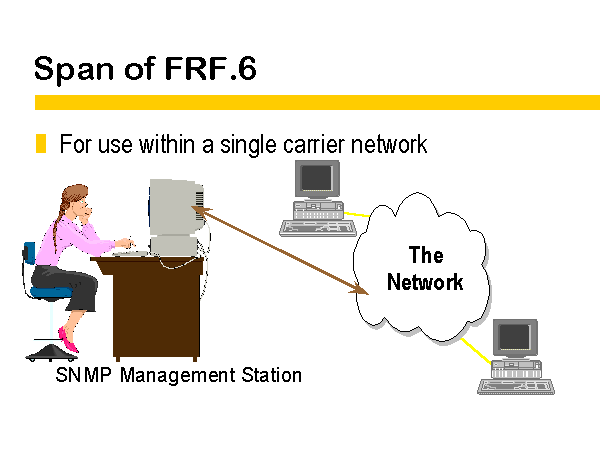 Span of FRF.6

For use within a single carrier network

The Network

SNMP Management Station